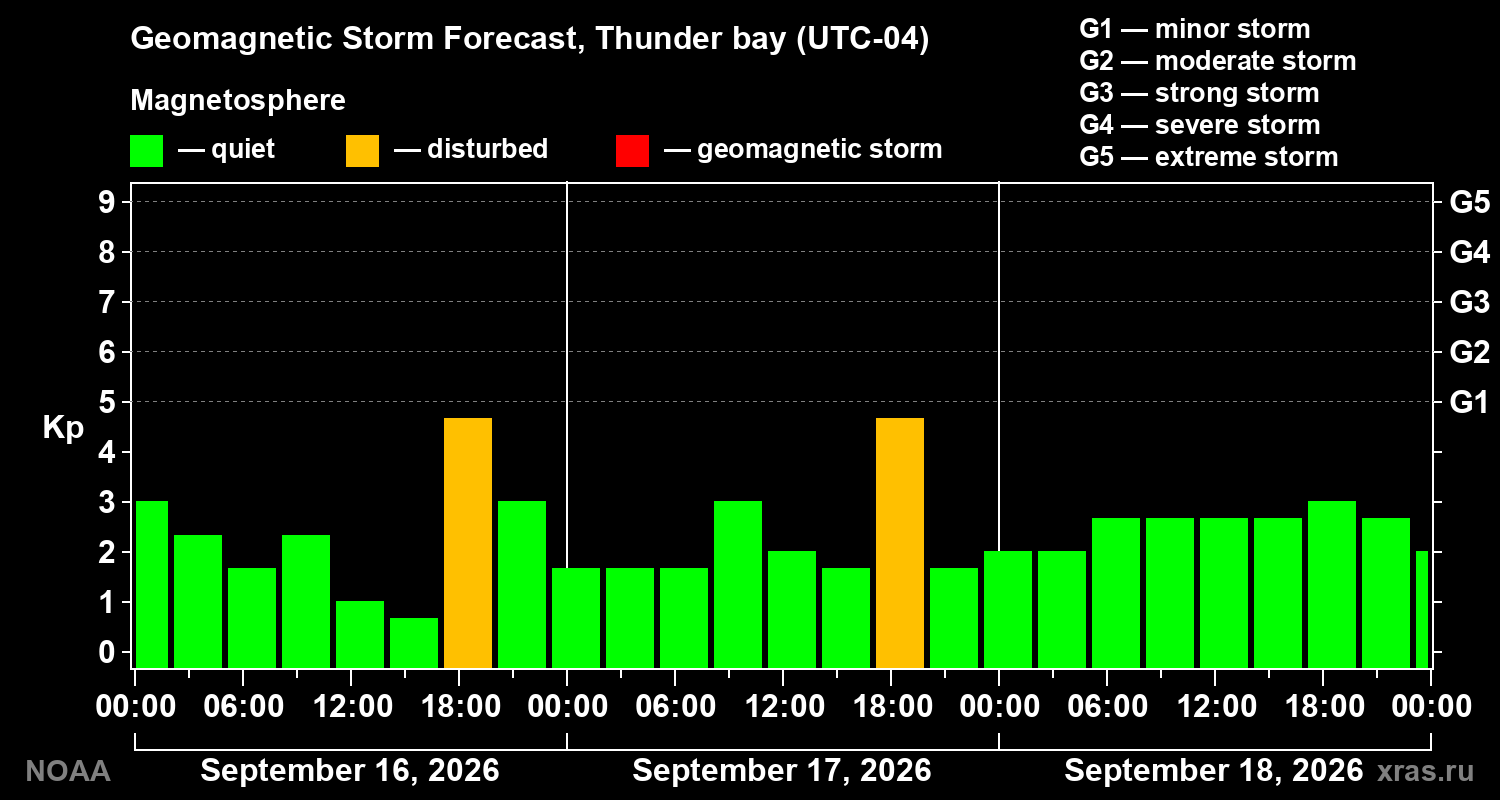 Geomagnetic Storm Forecast, Thunder bay (UTC-04)

Magnetosphere

— quiet — disturbed — geomagnetic storm

G1 — minor storm
G2 — moderate storm
G3 — strong storm
G4 — severe storm
G5 — extreme storm

Kp

9
8
7
6
5
4
3
2
1
0

G5
G4
G3
G2
G1

00:00 06:00 12:00 18:00 00:00 06:00 12:00 18:00 00:00 06:00 12:00 18:00 00:00

NOAA September 16, 2026 September 17, 2026 September 18, 2026 xras.ru